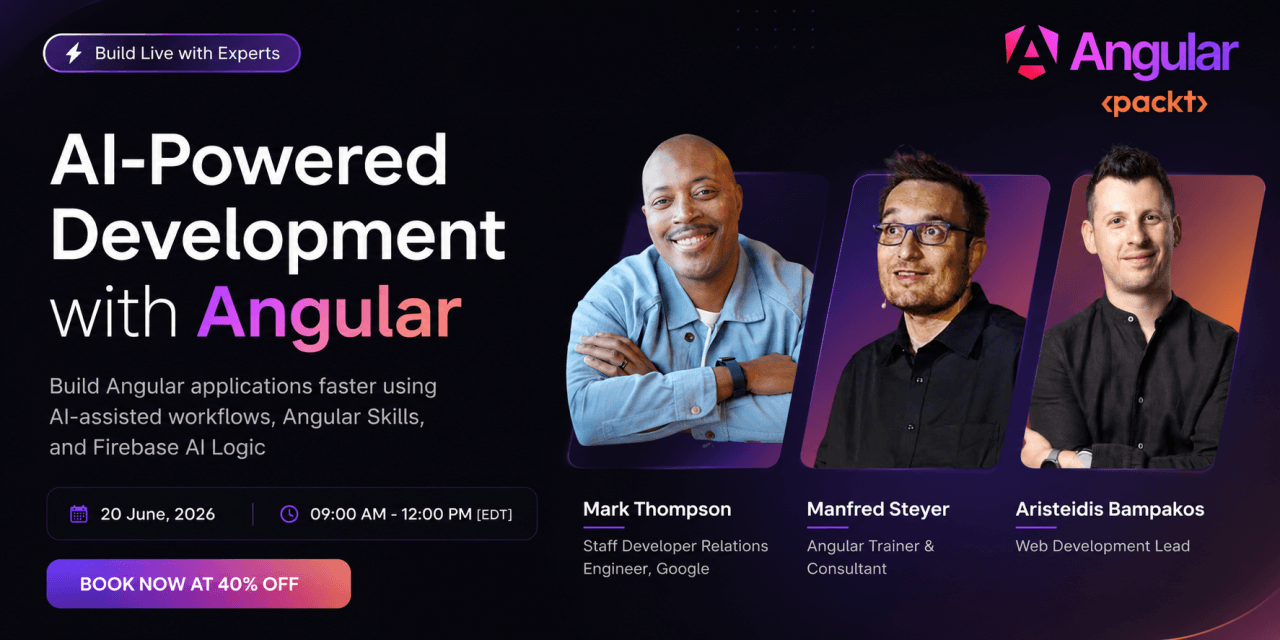 Build Live with Experts

Angular
<packt>

AI-Powered Development with Angular

Build Angular applications faster using AI-assisted workflows, Angular Skills, and Firebase AI Logic

20 June, 2026

09:00 AM - 12:00 PM [EDT]

BOOK NOW AT 40% OFF

Mark Thompson
Staff Developer Relations Engineer, Google

Manfred Steyer
Angular Trainer & Consultant

Aristeidis Bampakos
Web Development Lead